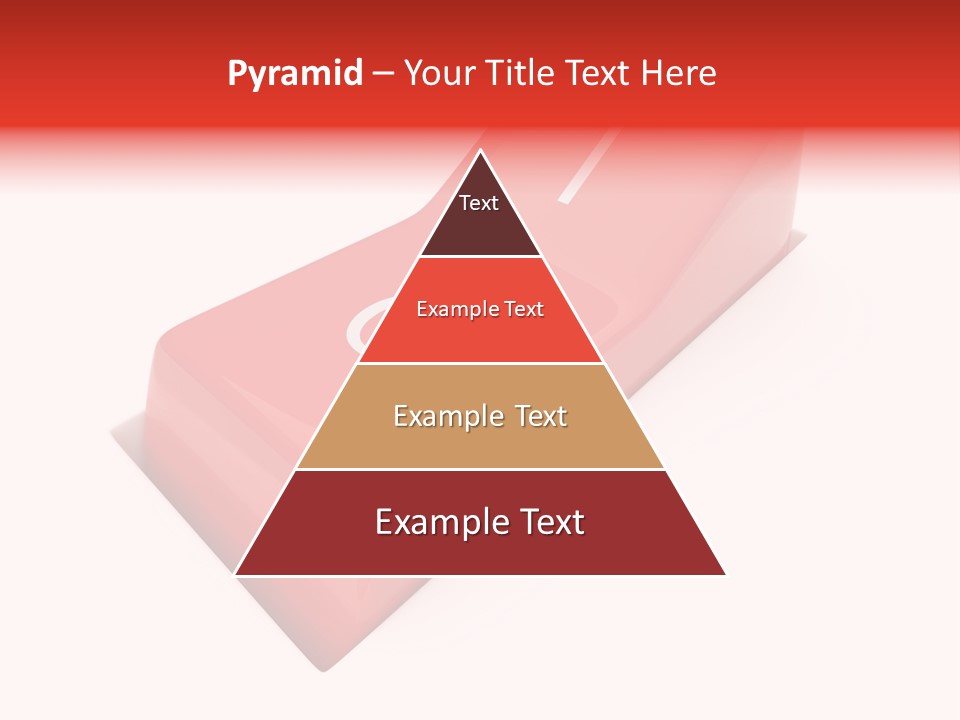 Pyramid – Your Title Text Here

Text

Example Text

Example Text

Example Text